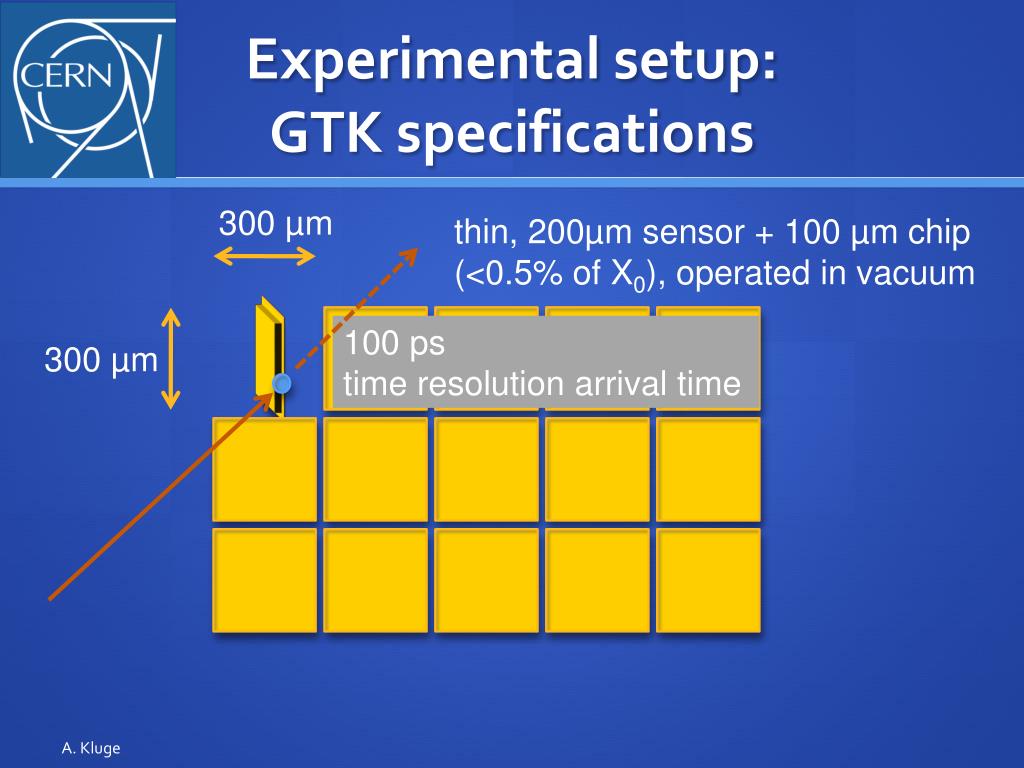 CERN

Experimental setup: GTK specifications

300 µm

thin, 200µm sensor + 100 µm chip (<0.5% of $X_0$), operated in vacuum

300 µm

100 ps
time resolution arrival time

A. Kluge